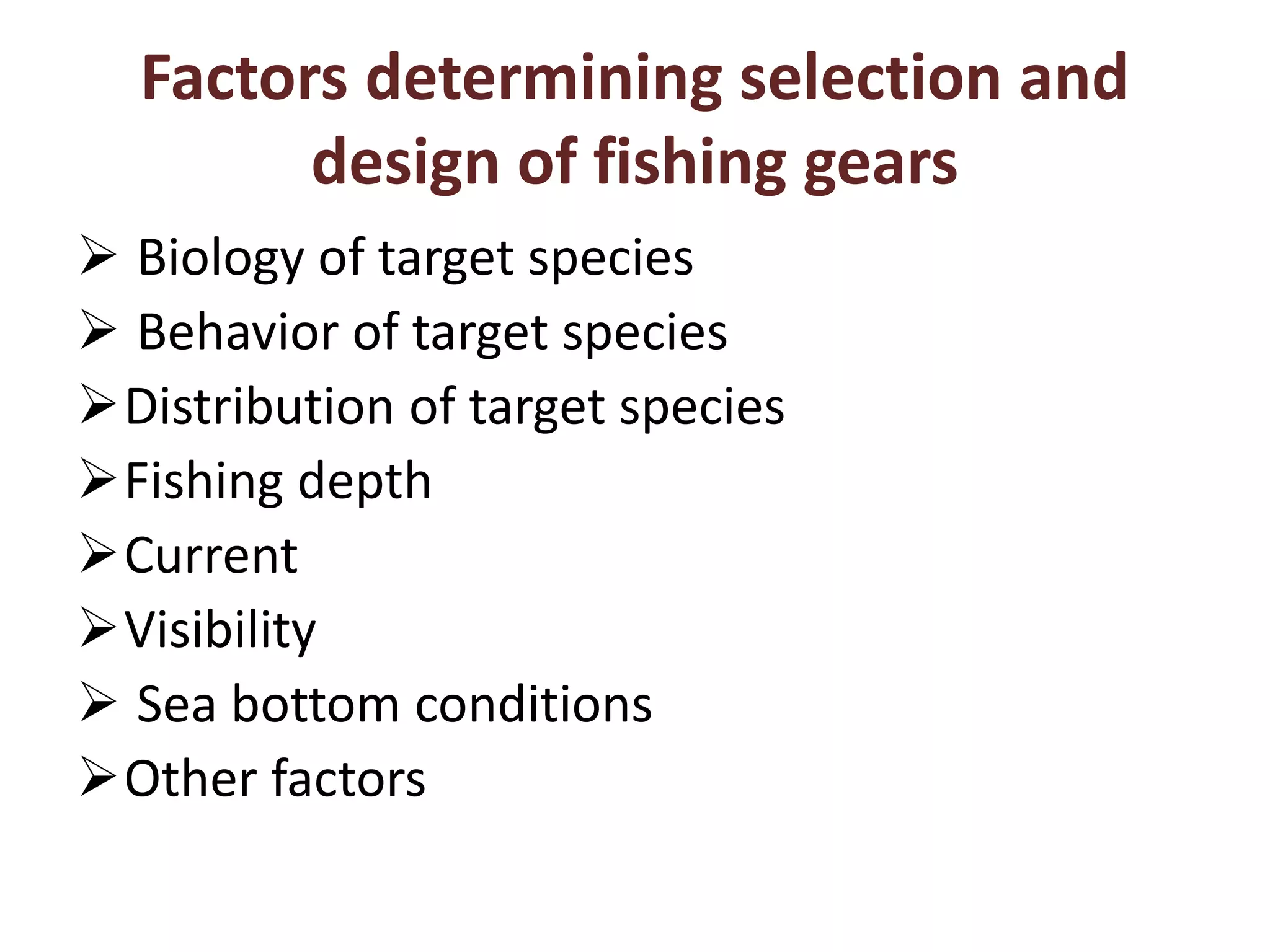 Factors determining selection and design of fishing gears

➢ Biology of target species
➢ Behavior of target species
➢ Distribution of target species
➢ Fishing depth
➢ Current
➢ Visibility
➢ Sea bottom conditions
➢ Other factors